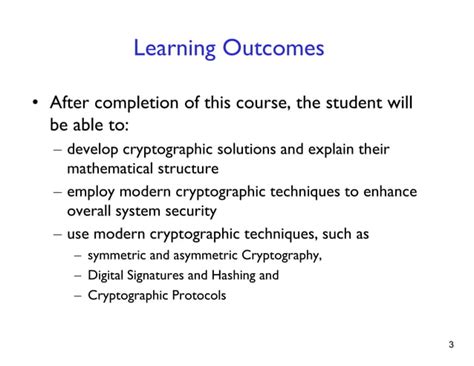 Learning Outcomes

• After completion of this course, the student will be able to:
– develop cryptographic solutions and explain their mathematical structure
– employ modern cryptographic techniques to enhance overall system security
– use modern cryptographic techniques, such as
– symmetric and asymmetric Cryptography,
– Digital Signatures and Hashing and
– Cryptographic Protocols

3